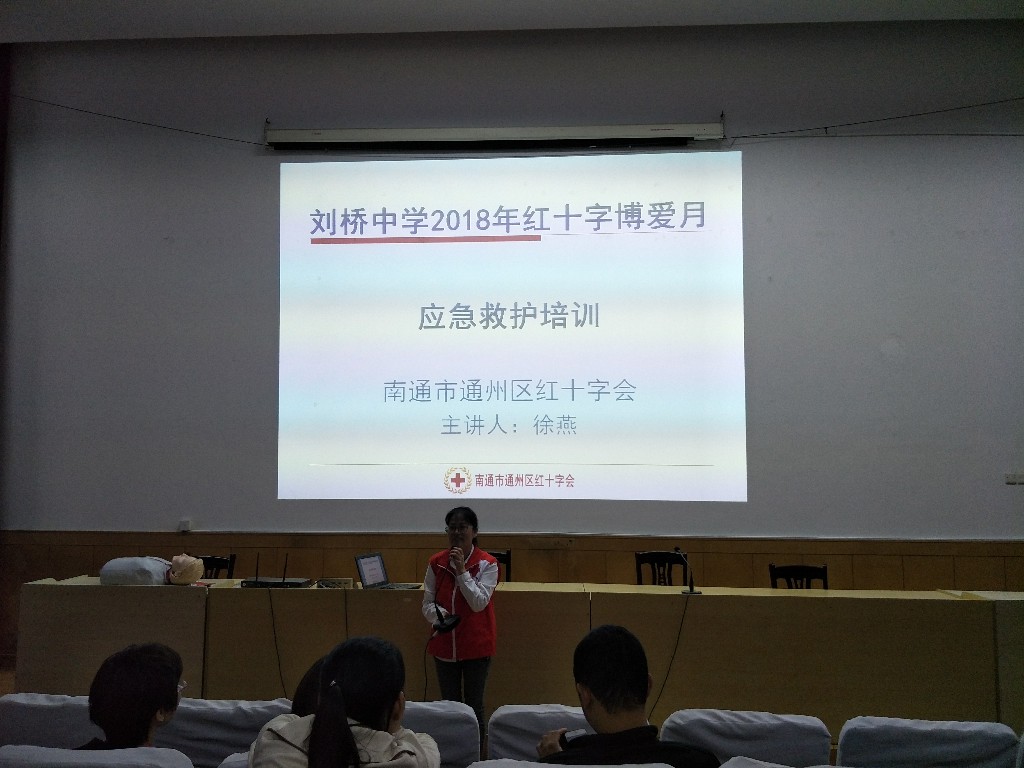 刘桥中学2018年红十字博爱月

应急救护培训

南通市通州区红十字会
主讲人：徐燕

南通市通州区红十字会